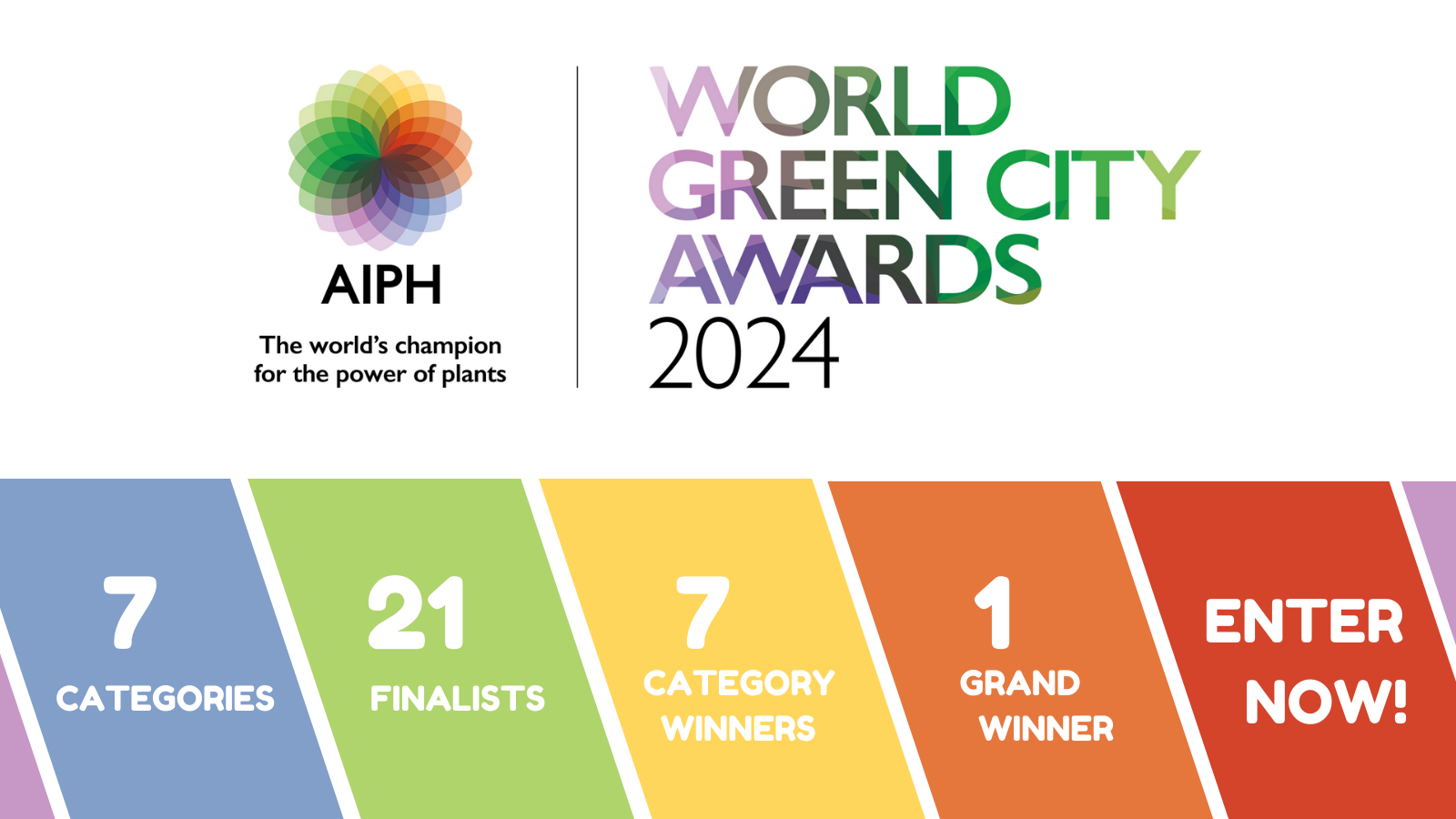 AIPH
The world's champion for the power of plants

WORLD GREEN CITY AWARDS 2024

7
CATEGORIES

21
FINALISTS

7
CATEGORY WINNERS

1
GRAND WINNER

ENTER NOW!